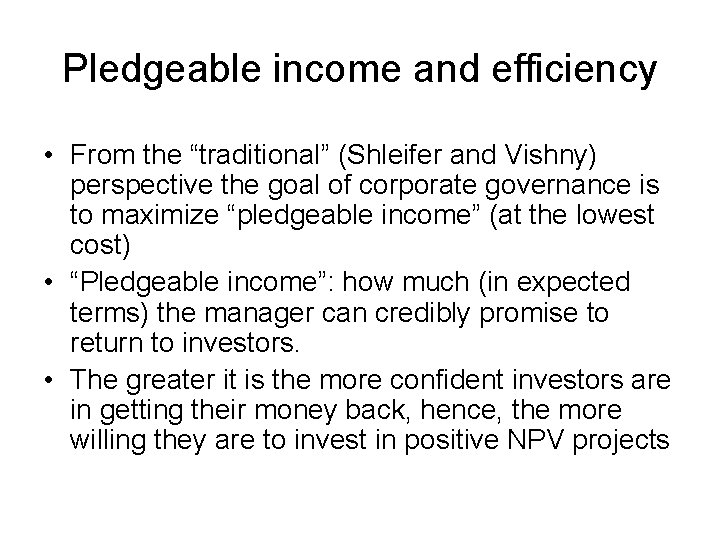 Pledgeable income and efficiency

• From the “traditional” (Shleifer and Vishny) perspective the goal of corporate governance is to maximize “pledgeable income” (at the lowest cost)
• “Pledgeable income”: how much (in expected terms) the manager can credibly promise to return to investors.
• The greater it is the more confident investors are in getting their money back, hence, the more willing they are to invest in positive NPV projects